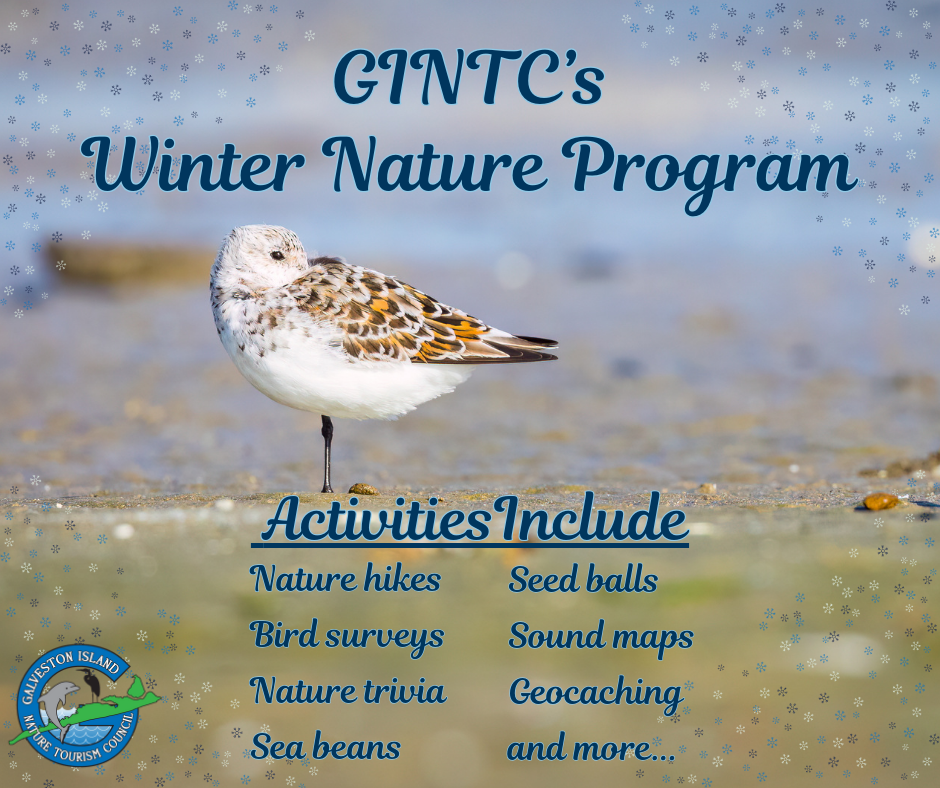 GINTC's
Winter Nature Program

Activities Include

Nature hikes
Bird surveys
Nature trivia
Sea beans

Seed balls
Sound maps
Geocaching
and more...

GALVESTON ISLAND NATURE TOURISM COUNCIL